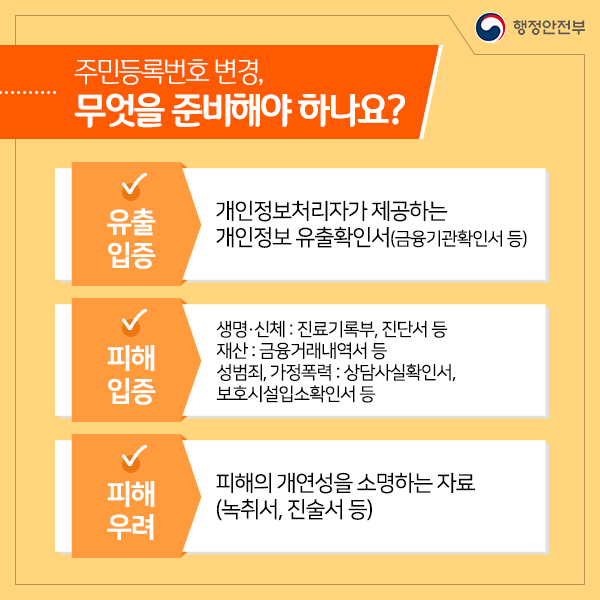 행정안전부

주민등록번호 변경,
무엇을 준비해야 하나요?

유출 입증

개인정보처리자가 제공하는 개인정보 유출확인서(금융기관확인서 등)

피해 입증

생명·신체 : 진료기록부, 진단서 등
재산 : 금융거래내역서 등
성범죄, 가정폭력 : 상담사실확인서, 보호시설입소확인서 등

피해 우려

피해의 개연성을 소명하는 자료 (녹취서, 진술서 등)